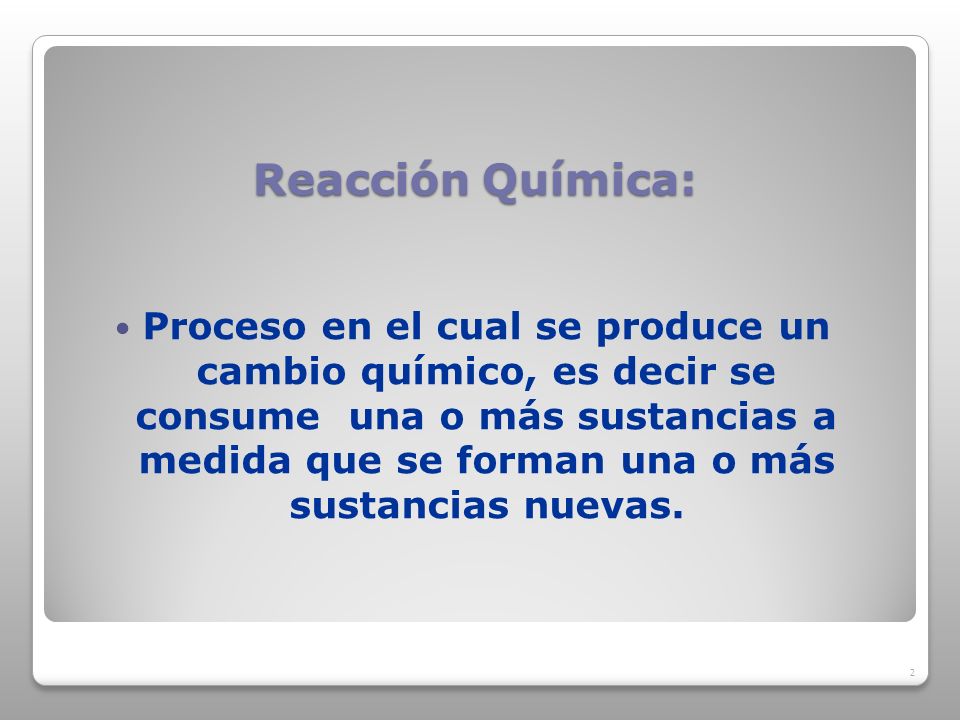 Reacción Química:

• Proceso en el cual se produce un cambio químico, es decir se consume una o más sustancias a medida que se forman una o más sustancias nuevas.

2